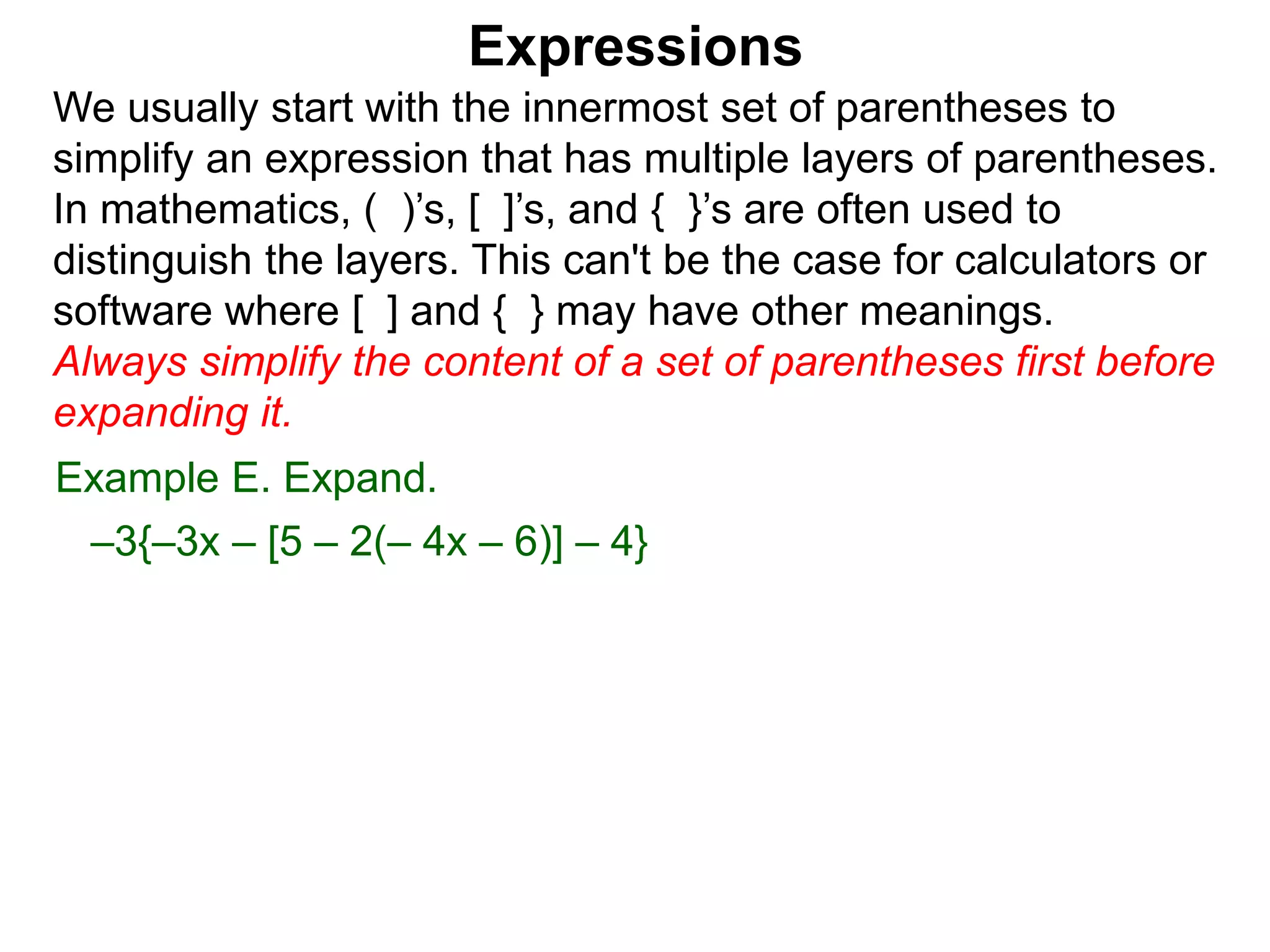 Expressions

We usually start with the innermost set of parentheses to simplify an expression that has multiple layers of parentheses. In mathematics, ( )’s, [ ]’s, and { }’s are often used to distinguish the layers. This can't be the case for calculators or software where [ ] and { } may have other meanings.
Always simplify the content of a set of parentheses first before expanding it.

Example E. Expand.

$-3\{-3x - [5 - 2(-4x - 6)] - 4\}$